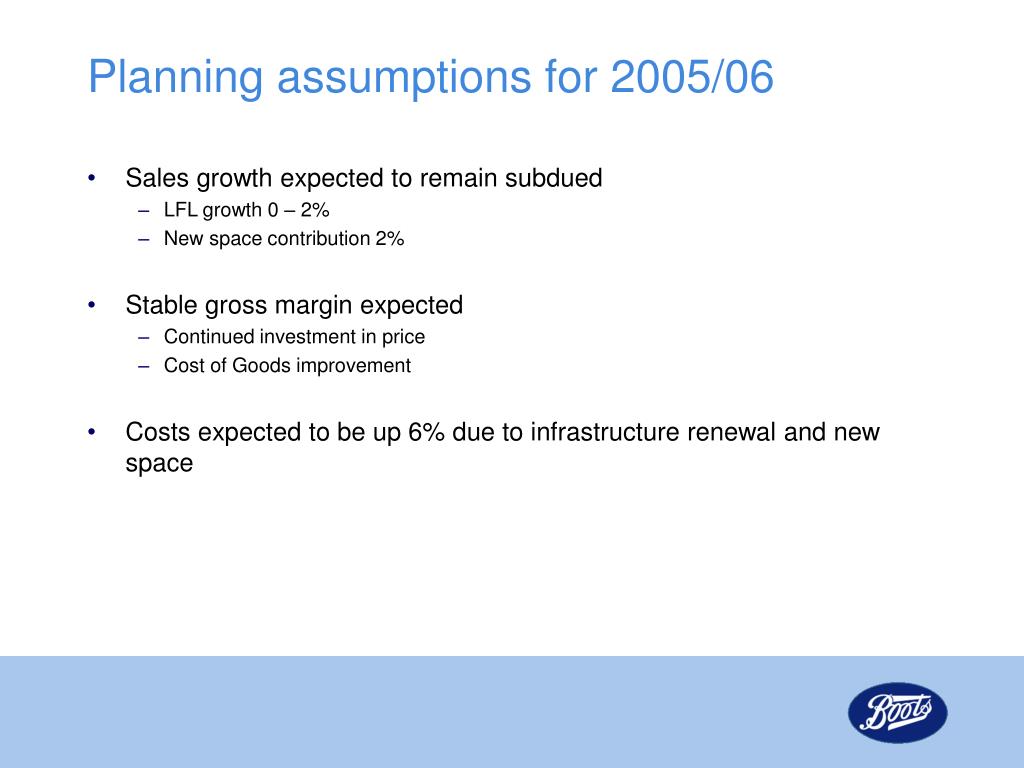 Planning assumptions for 2005/06

• Sales growth expected to remain subdued
– LFL growth 0 – 2%
– New space contribution 2%

• Stable gross margin expected
– Continued investment in price
– Cost of Goods improvement

• Costs expected to be up 6% due to infrastructure renewal and new space

Boots